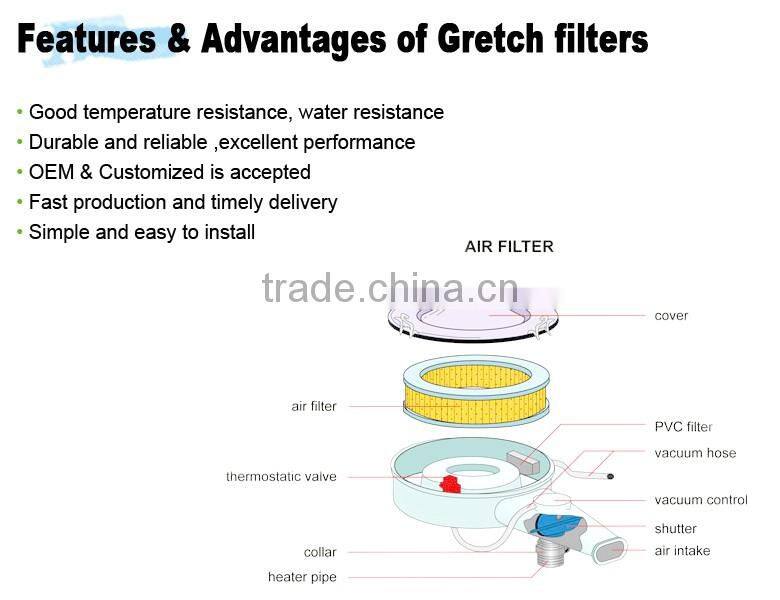 Features & Advantages of Gretch filters

• Good temperature resistance, water resistance
• Durable and reliable ,excellent performance
• OEM & Customized is accepted
• Fast production and timely delivery
• Simple and easy to install

AIR FILTER

trade.china.cn

cover
air filter
PVC filter
vacuum hose
thermostatic valve
vacuum control
shutter
collar
air intake
heater pipe